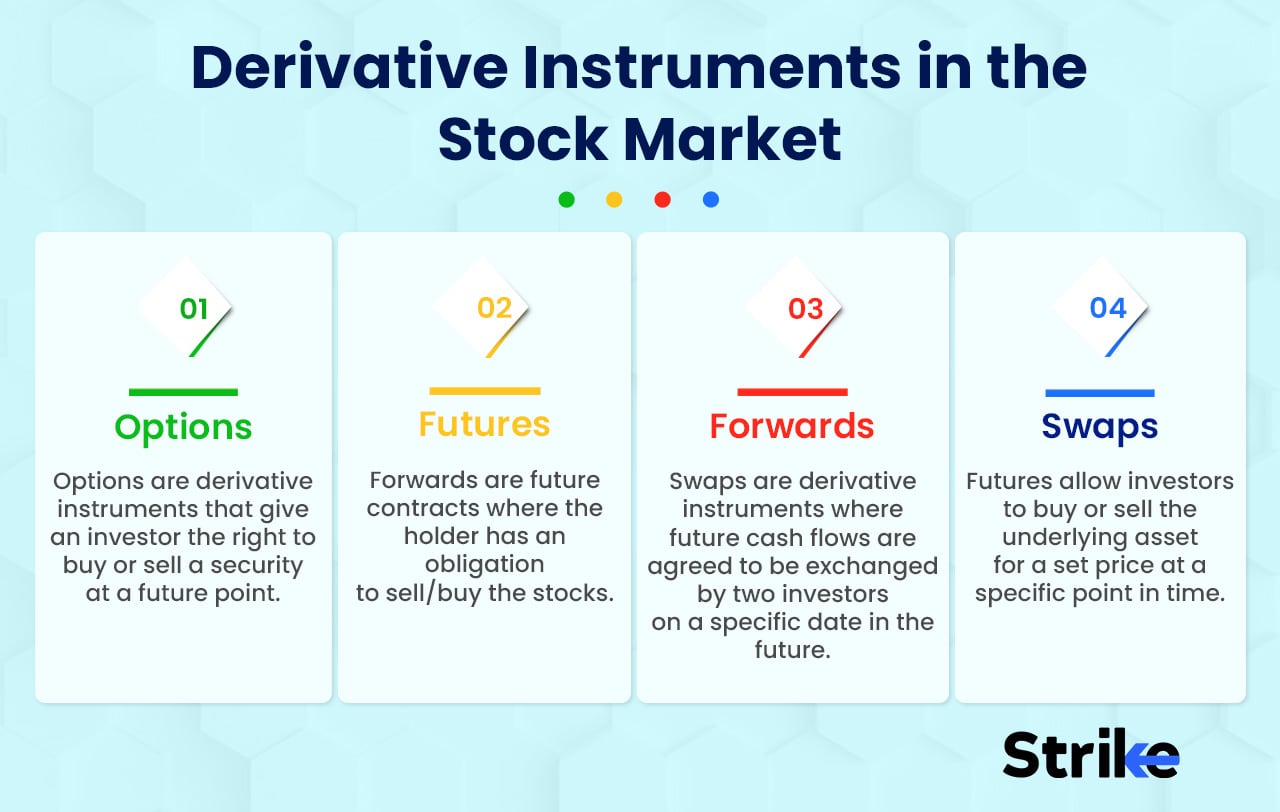 Derivative Instruments in the Stock Market

01

Options

Options are derivative instruments that give an investor the right to buy or sell a security at a future point.

02

Futures

Forwards are future contracts where the holder has an obligation to sell/buy the stocks.

03

Forwards

Swaps are derivative instruments where future cash flows are agreed to be exchanged by two investors on a specific date in the future.

04

Swaps

Futures allow investors to buy or sell the underlying asset for a set price at a specific point in time.

Strike